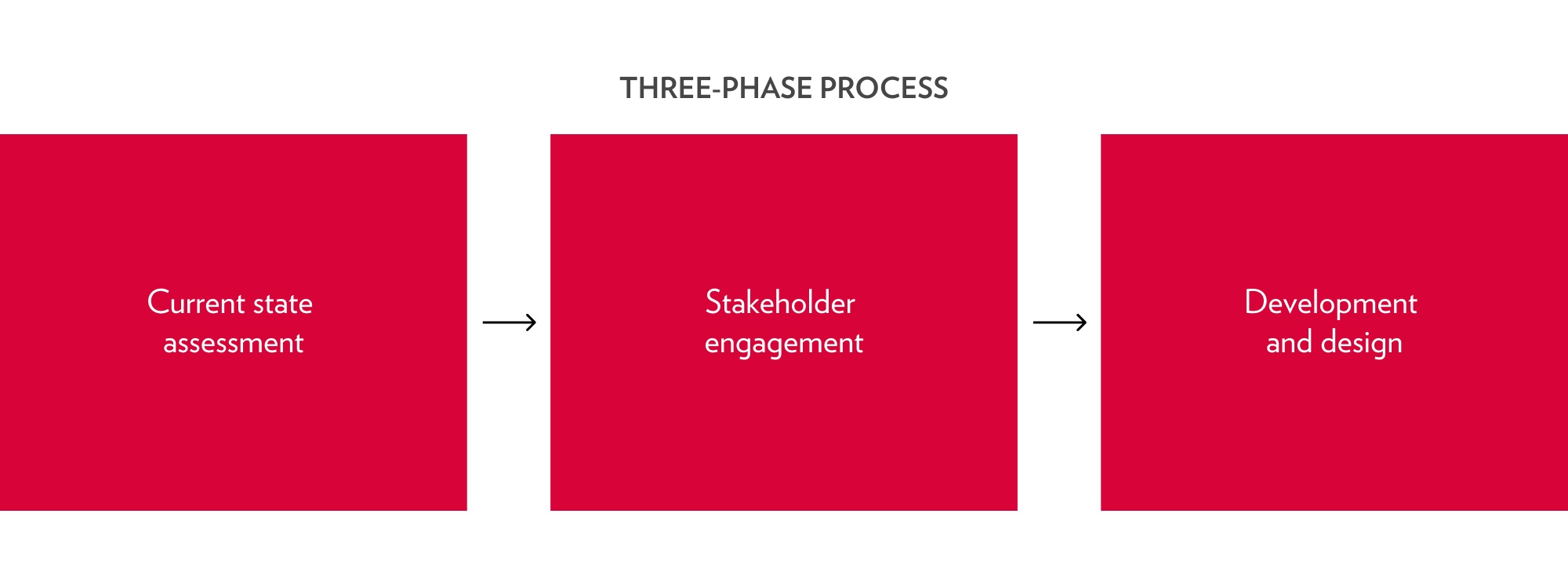 THREE-PHASE PROCESS

Current state assessment

Stakeholder engagement

Development and design